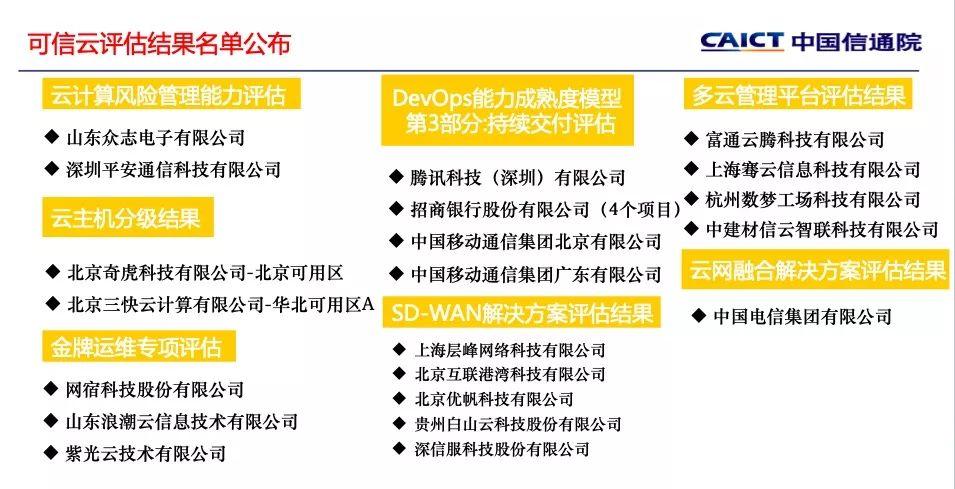 可信云评估结果名单公布

CAICT 中国信通院

云计算风险管理能力评估

◆ 山东众志电子有限公司
◆ 深圳平安通信科技有限公司

云主机分级结果

◆ 北京奇虎科技有限公司-北京可用区
◆ 北京三快云计算有限公司-华北可用区A

金牌运维专项评估

◆ 网宿科技股份有限公司
◆ 山东浪潮云信息技术有限公司
◆ 紫光云技术有限公司

DevOps能力成熟度模型 第3部分:持续交付评估

◆ 腾讯科技（深圳）有限公司
◆ 招商银行股份有限公司（4个项目）
◆ 中国移动通信集团北京有限公司
◆ 中国移动通信集团广东有限公司

SD-WAN解决方案评估结果

◆ 上海层峰网络科技有限公司
◆ 北京互联港湾科技有限公司
◆ 北京优帆科技有限公司
◆ 贵州白山云科技股份有限公司
◆ 深信服科技股份有限公司

多云管理平台评估结果

◆ 富通云腾科技有限公司
◆ 上海骞云信息科技有限公司
◆ 杭州数梦工场科技有限公司
◆ 中建材信云智联科技有限公司

云网融合解决方案评估结果

◆ 中国电信集团有限公司